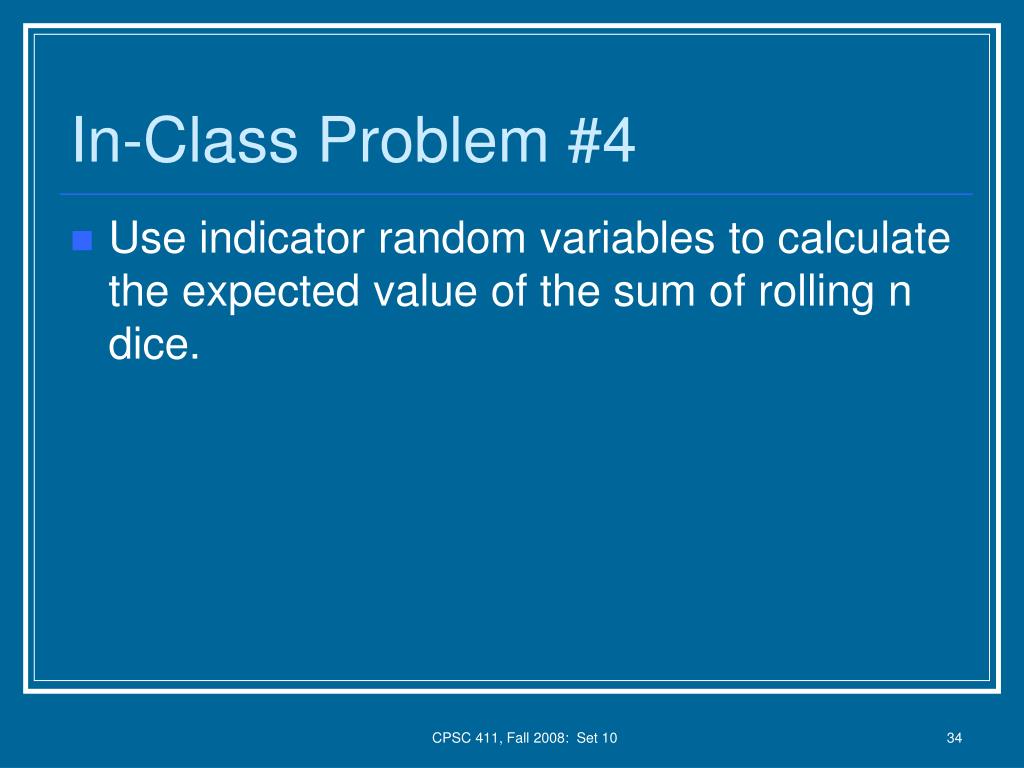 In-Class Problem #4

Use indicator random variables to calculate the expected value of the sum of rolling n dice.

CPSC 411, Fall 2008: Set 10

34